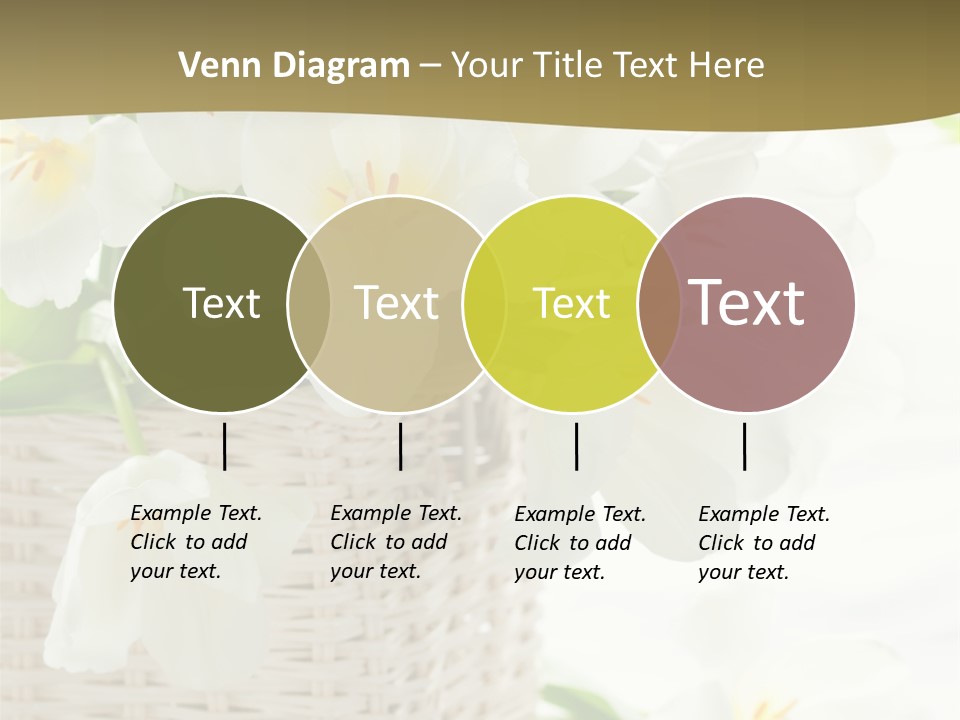 Venn Diagram – Your Title Text Here

Text

Text

Text

Text

Example Text. Click to add your text.

Example Text. Click to add your text.

Example Text. Click to add your text.

Example Text. Click to add your text.